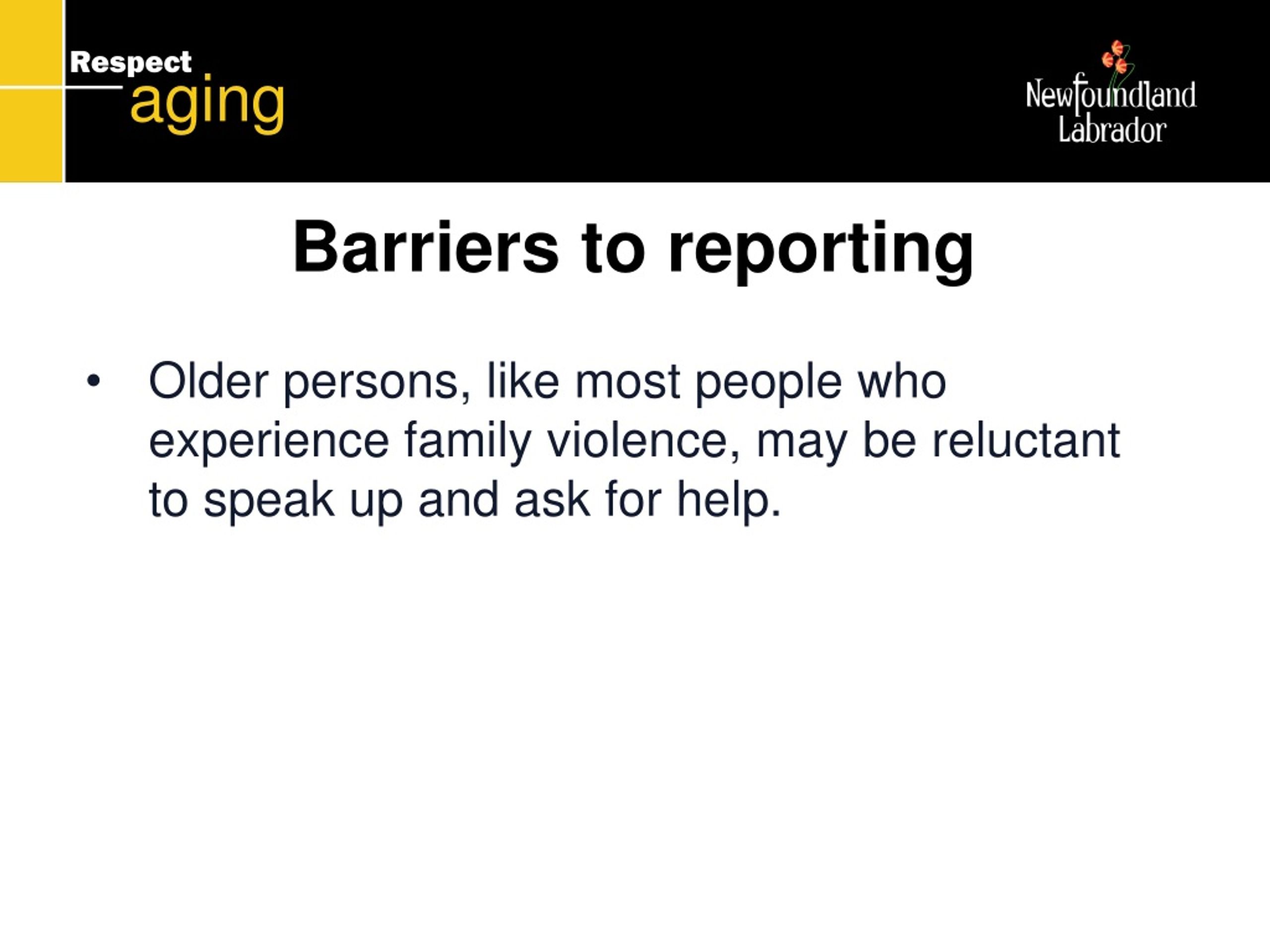 Respect aging

Newfoundland Labrador

Barriers to reporting

• Older persons, like most people who experience family violence, may be reluctant to speak up and ask for help.